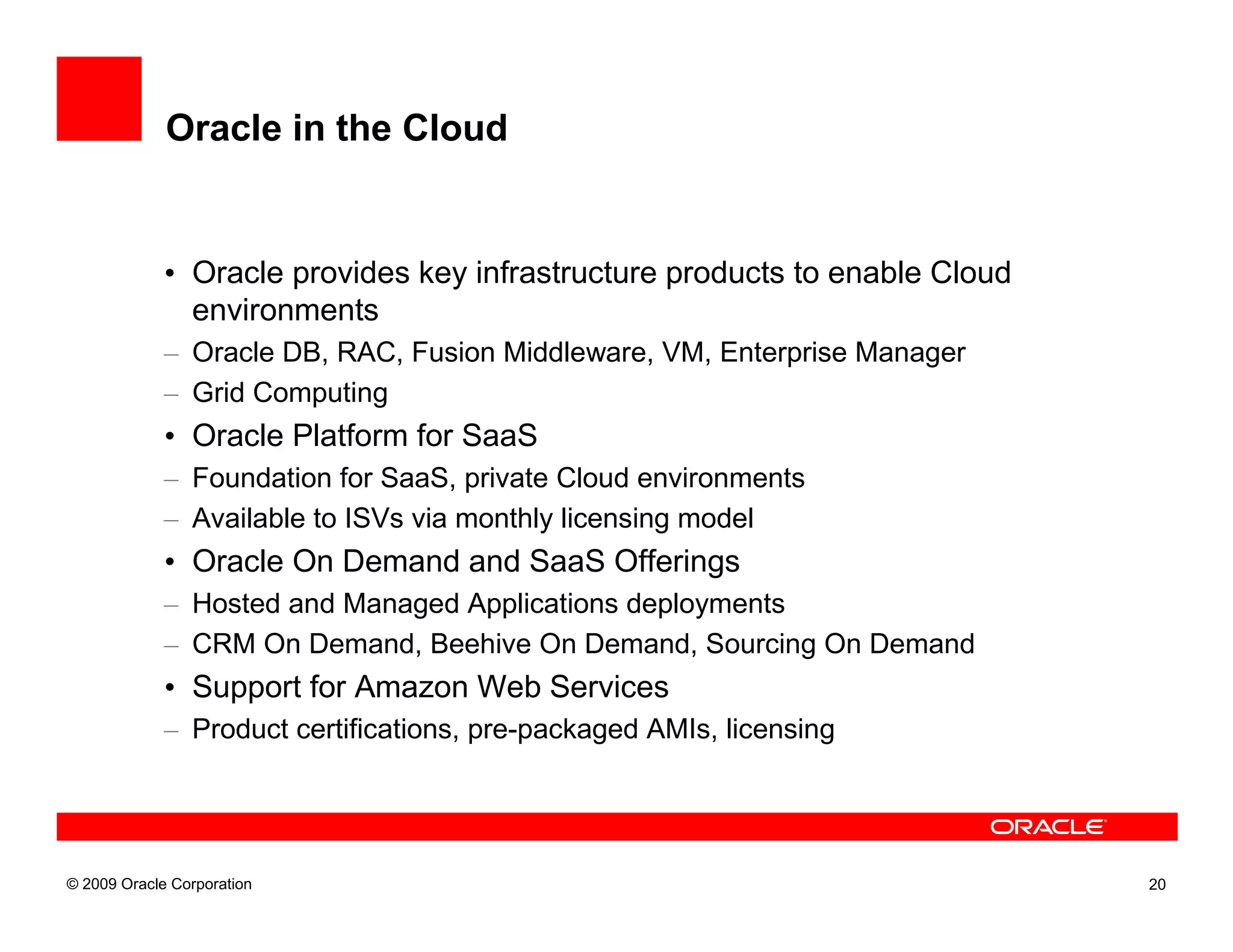 Oracle in the Cloud

• Oracle provides key infrastructure products to enable Cloud environments
– Oracle DB, RAC, Fusion Middleware, VM, Enterprise Manager
– Grid Computing
• Oracle Platform for SaaS
– Foundation for SaaS, private Cloud environments
– Available to ISVs via monthly licensing model
• Oracle On Demand and SaaS Offerings
– Hosted and Managed Applications deployments
– CRM On Demand, Beehive On Demand, Sourcing On Demand
• Support for Amazon Web Services
– Product certifications, pre-packaged AMIs, licensing

ORACLE

© 2009 Oracle Corporation

20